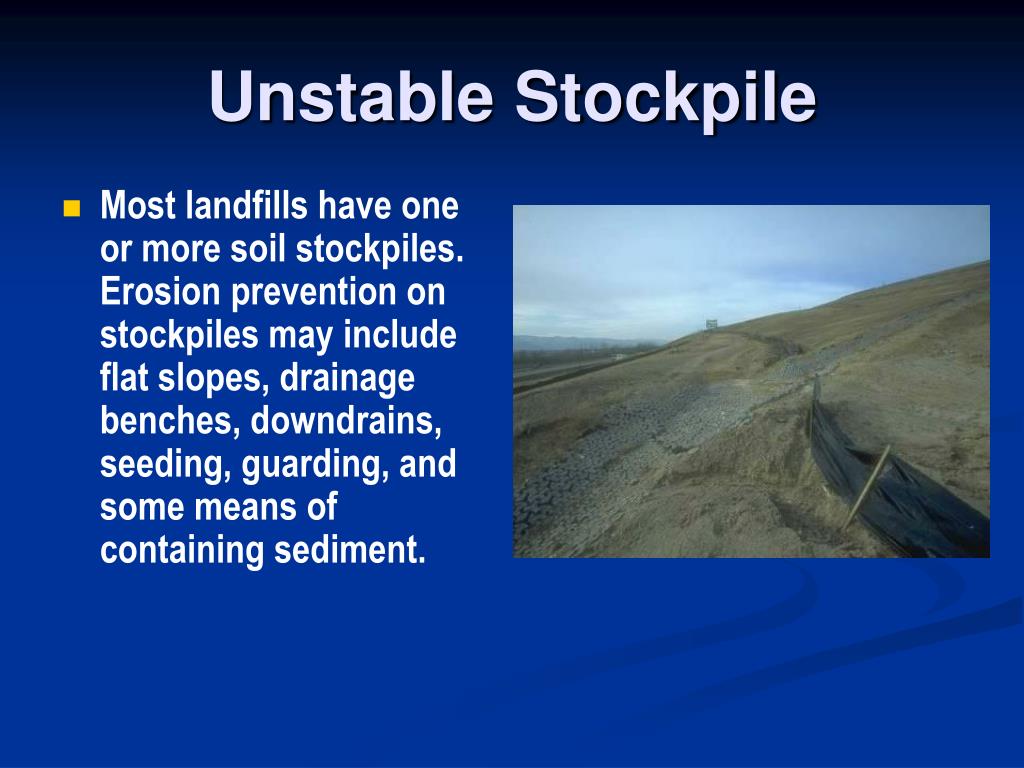 Unstable Stockpile

Most landfills have one or more soil stockpiles. Erosion prevention on stockpiles may include flat slopes, drainage benches, downdrains, seeding, guarding, and some means of containing sediment.